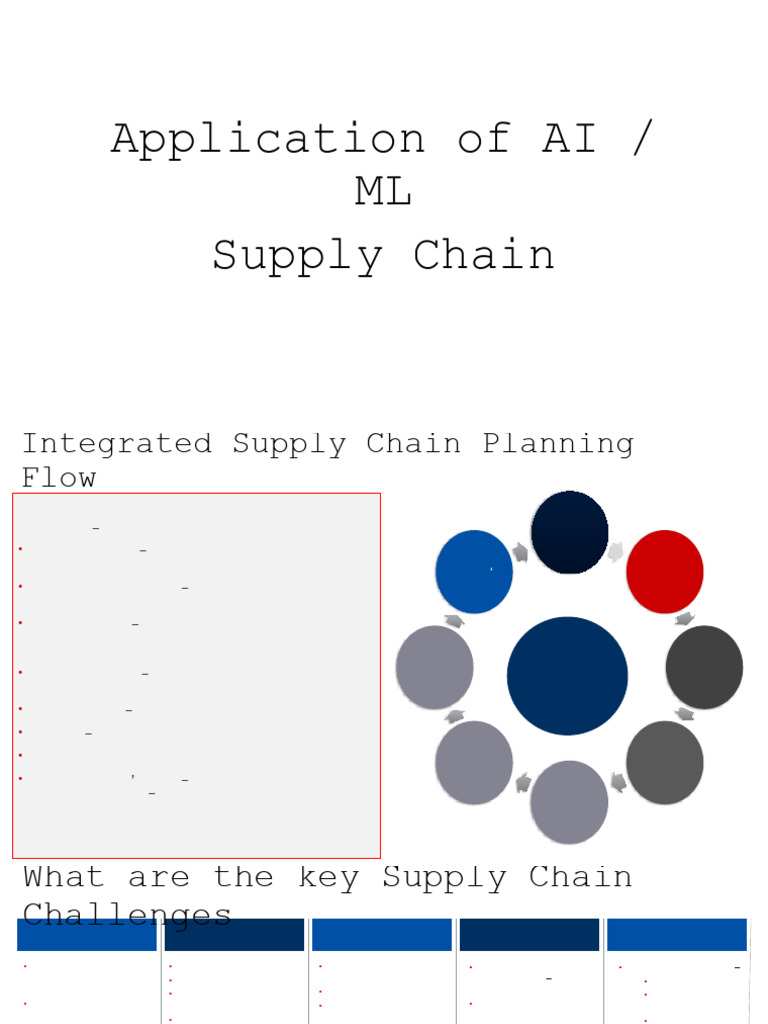 Application of AI / ML

Supply Chain

Integrated Supply Chain Planning Flow

What are the key Supply Chain Challenges